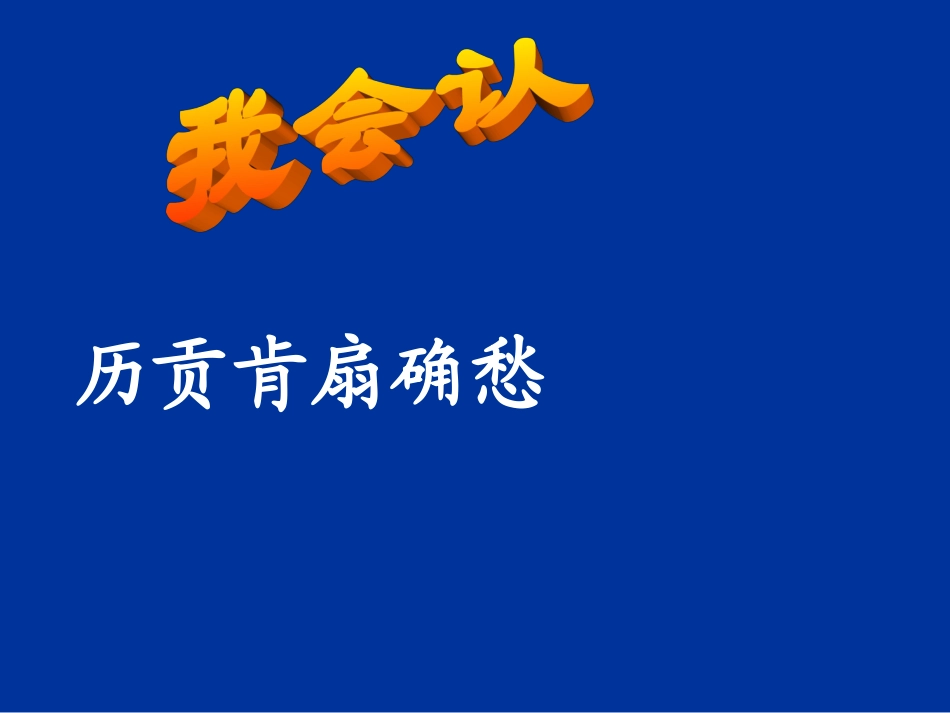 我会认

历贡肯扇确愁